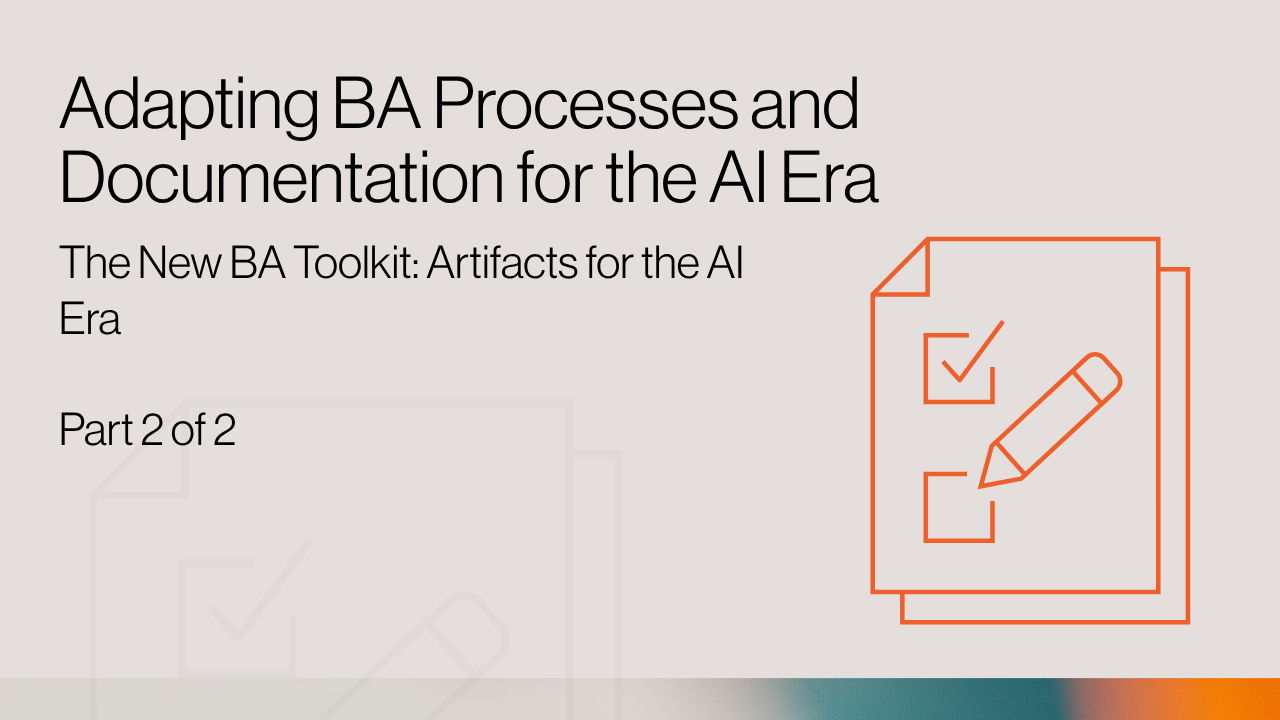 Adapting BA Processes and Documentation for the AI Era

The New BA Toolkit: Artifacts for the AI Era

Part 2 of 2